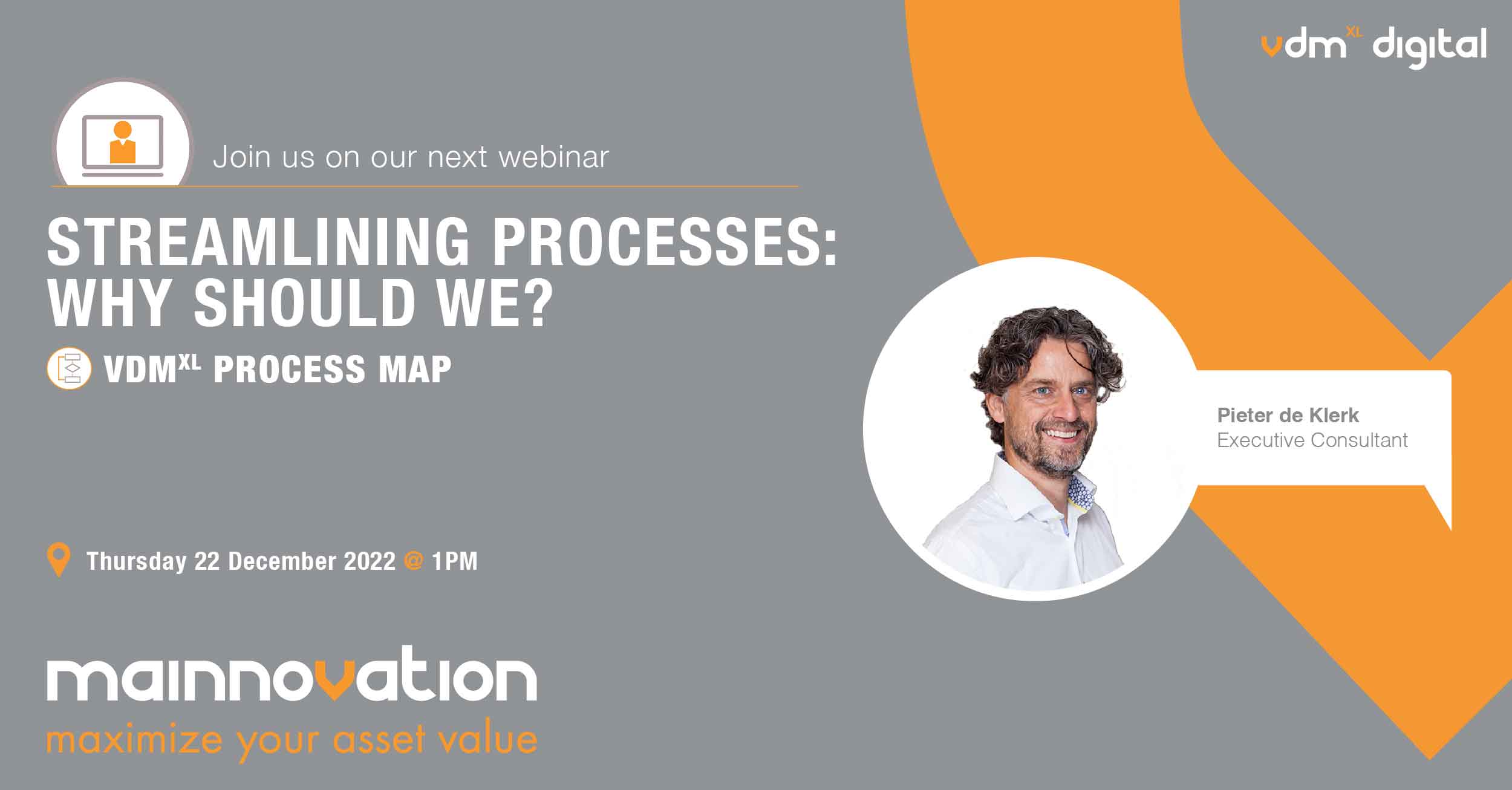 vdm$^{XL}$ digital

Join us on our next webinar

STREAMLINING PROCESSES: WHY SHOULD WE?

VDM$^{XL}$ PROCESS MAP

Pieter de Klerk
Executive Consultant

Thursday 22 December 2022 @ 1PM

mainnovation
maximize your asset value